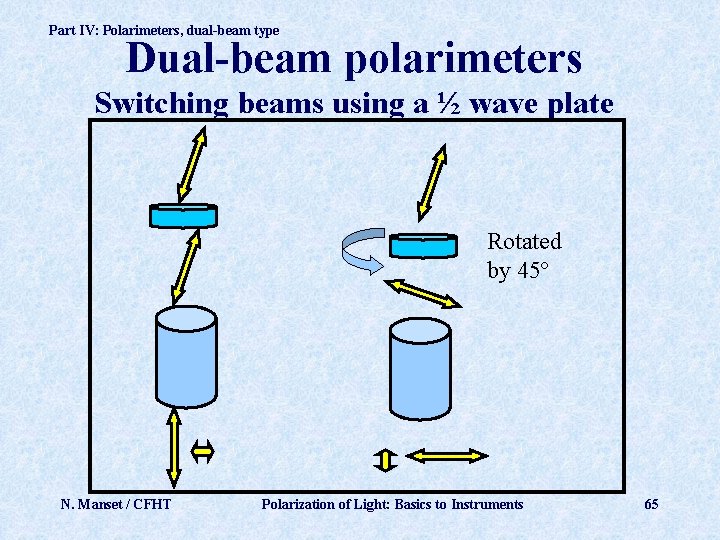 Part IV: Polarimeters, dual-beam type

Dual-beam polarimeters

Switching beams using a ½ wave plate

Rotated by 45°

N. Manset / CFHT

Polarization of Light: Basics to Instruments

65